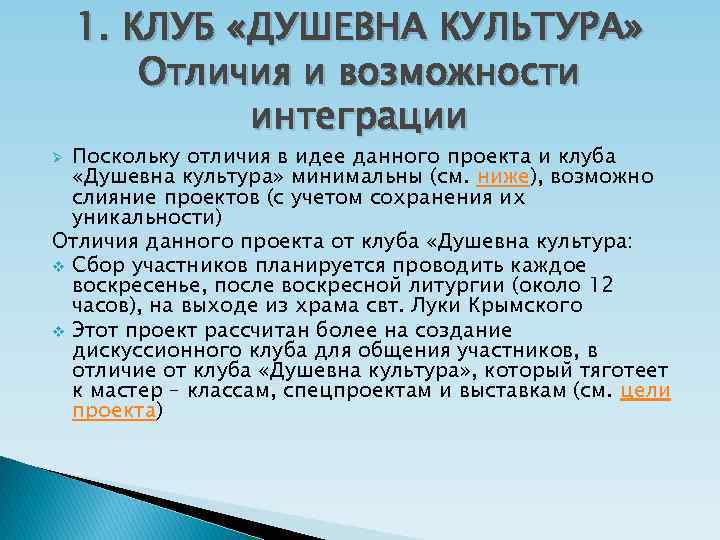 1. КЛУБ «ДУШЕВНА КУЛЬТУРА» Отличия и возможности интеграции

Поскольку отличия в идее данного проекта и клуба «Душевна культура» минимальны (см. ниже), возможно слияние проектов (с учетом сохранения их уникальности)

Отличия данного проекта от клуба «Душевна культура:

Сбор участников планируется проводить каждое воскресенье, после воскресной литургии (около 12 часов), на выходе из храма свт. Луки Крымского

Этот проект рассчитан более на создание дискуссионного клуба для общения участников, в отличие от клуба «Душевна культура», который тяготеет к мастер – классам, спецпроектам и выставкам (см. цели проекта)